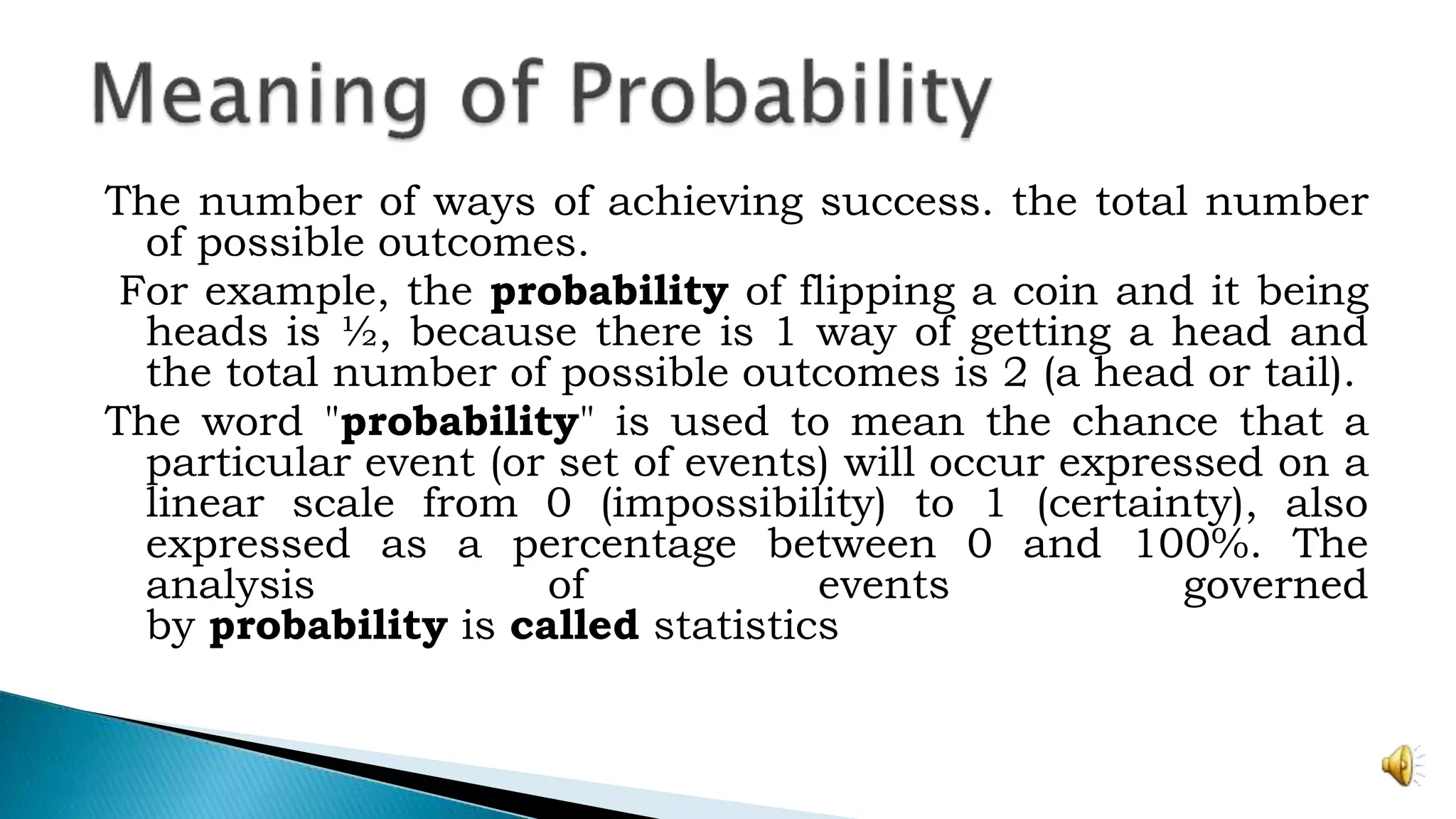 Meaning of Probability

The number of ways of achieving success. the total number of possible outcomes.

For example, the probability of flipping a coin and it being heads is ½, because there is 1 way of getting a head and the total number of possible outcomes is 2 (a head or tail).

The word "probability" is used to mean the chance that a particular event (or set of events) will occur expressed on a linear scale from 0 (impossibility) to 1 (certainty), also expressed as a percentage between 0 and 100%. The analysis of events governed by probability is called statistics